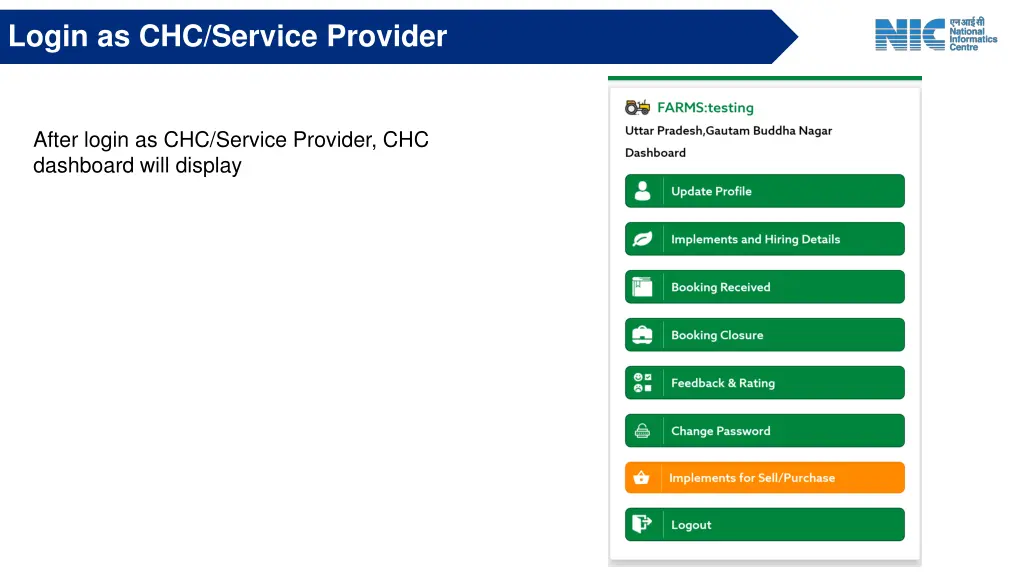 Login as CHC/Service Provider

NIC एनआईसी National Informatics Centre

After login as CHC/Service Provider, CHC dashboard will display

FARMS:testing

Uttar Pradesh,Gautam Buddha Nagar

Dashboard

Update Profile

Implements and Hiring Details

Booking Received

Booking Closure

Feedback & Rating

Change Password

Implements for Sell/Purchase

Logout